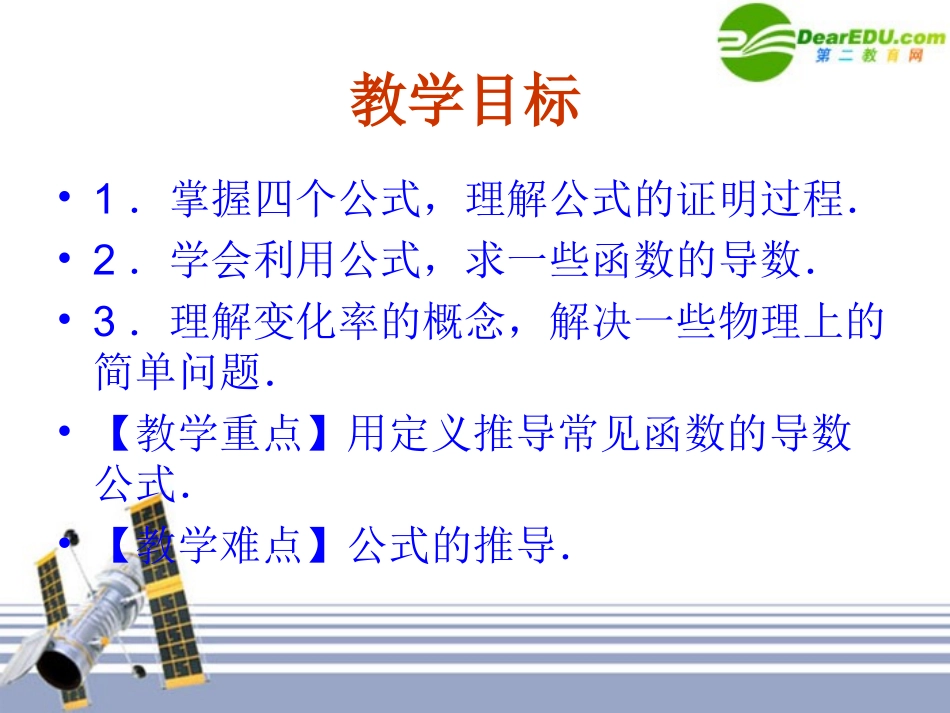 DearEDU.com
第二教育网

教学目标

• 1．掌握四个公式，理解公式的证明过程．
• 2．学会利用公式，求一些函数的导数．
• 3．理解变化率的概念，解决一些物理上的简单问题．
• 【教学重点】用定义推导常见函数的导数公式．
• 【教学难点】公式的推导．